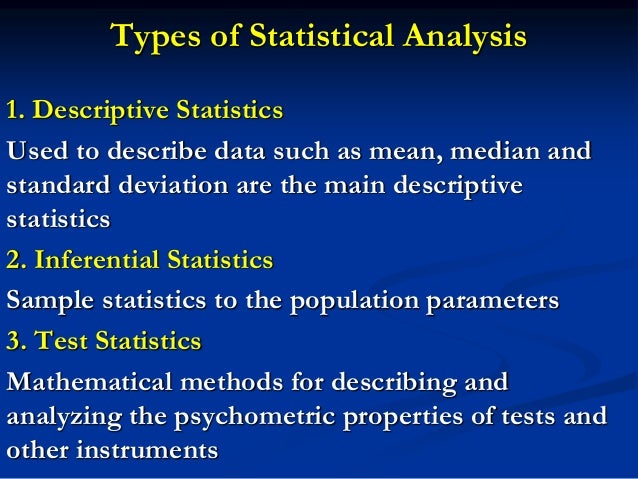 Types of Statistical Analysis

1. Descriptive Statistics

Used to describe data such as mean, median and standard deviation are the main descriptive statistics

2. Inferential Statistics

Sample statistics to the population parameters

3. Test Statistics

Mathematical methods for describing and analyzing the psychometric properties of tests and other instruments